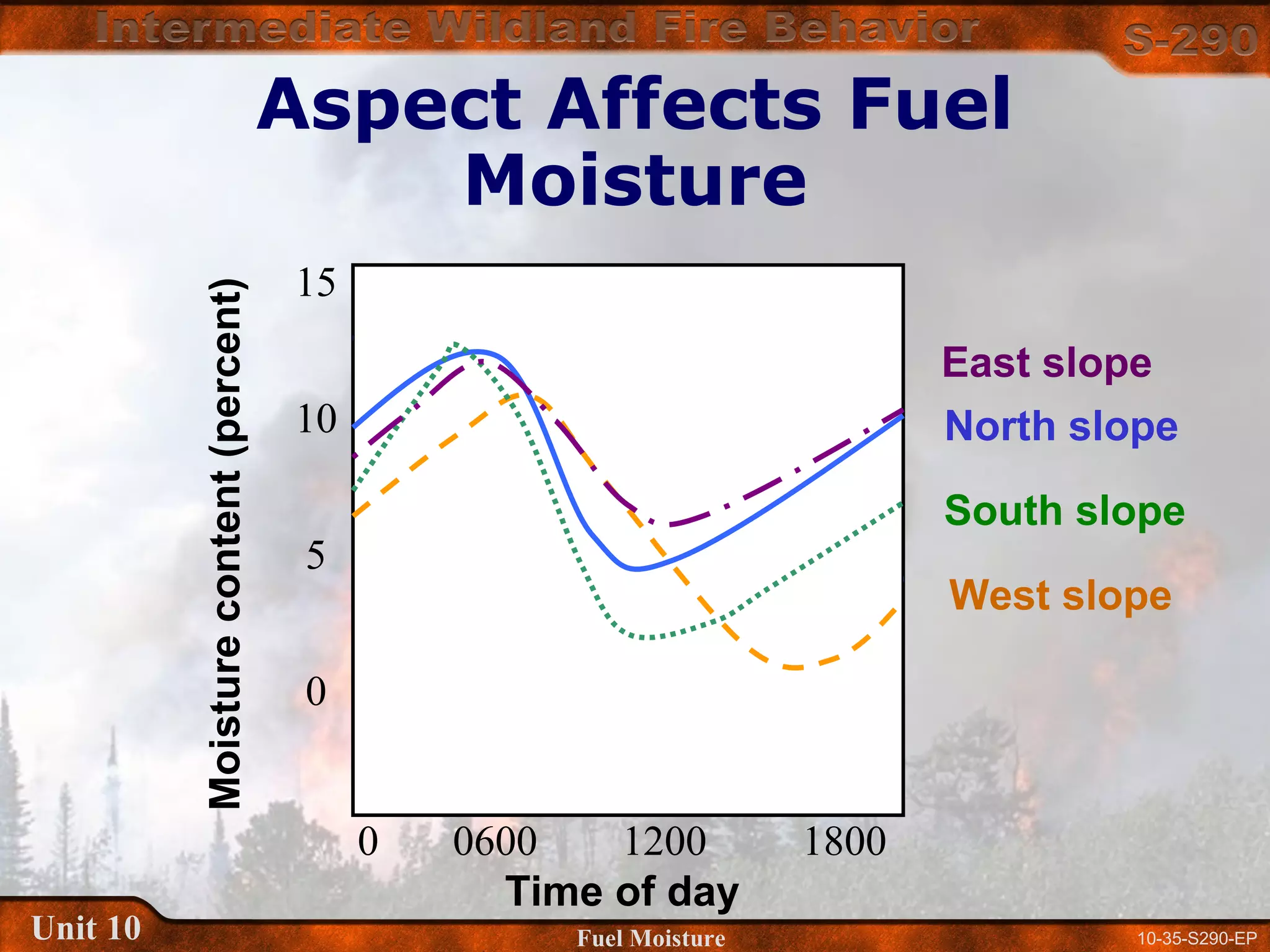 Intermediate Wildland Fire Behavior

S-290

Aspect Affects Fuel Moisture

Moisture content (percent)

15

10

5

0

0

0600

1200

1800

Time of day

East slope

North slope

South slope

West slope

Unit 10

Fuel Moisture

10-35-S290-EP